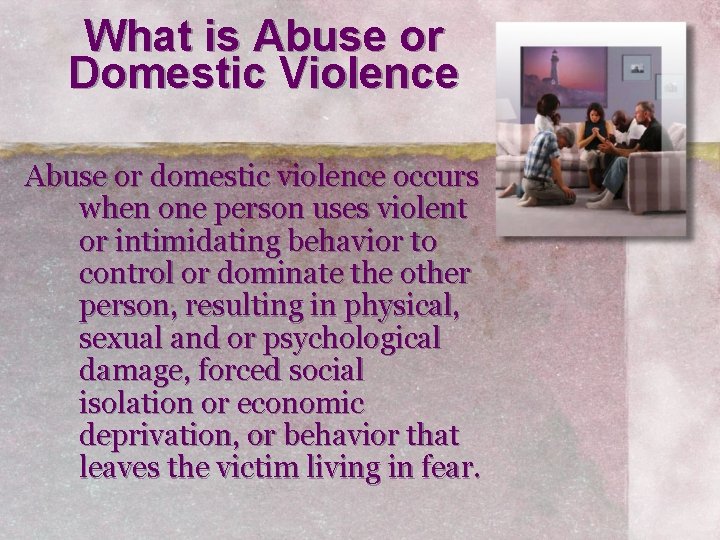 What is Abuse or Domestic Violence

Abuse or domestic violence occurs when one person uses violent or intimidating behavior to control or dominate the other person, resulting in physical, sexual and or psychological damage, forced social isolation or economic deprivation, or behavior that leaves the victim living in fear.